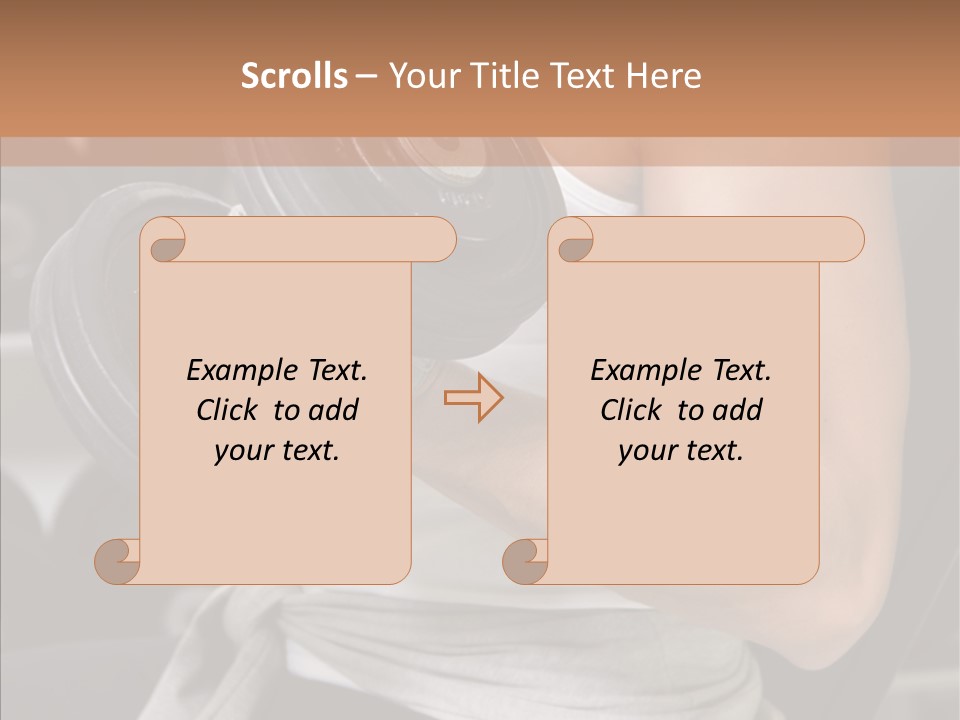 Scrolls – Your Title Text Here

Example Text. Click to add your text.

Example Text. Click to add your text.